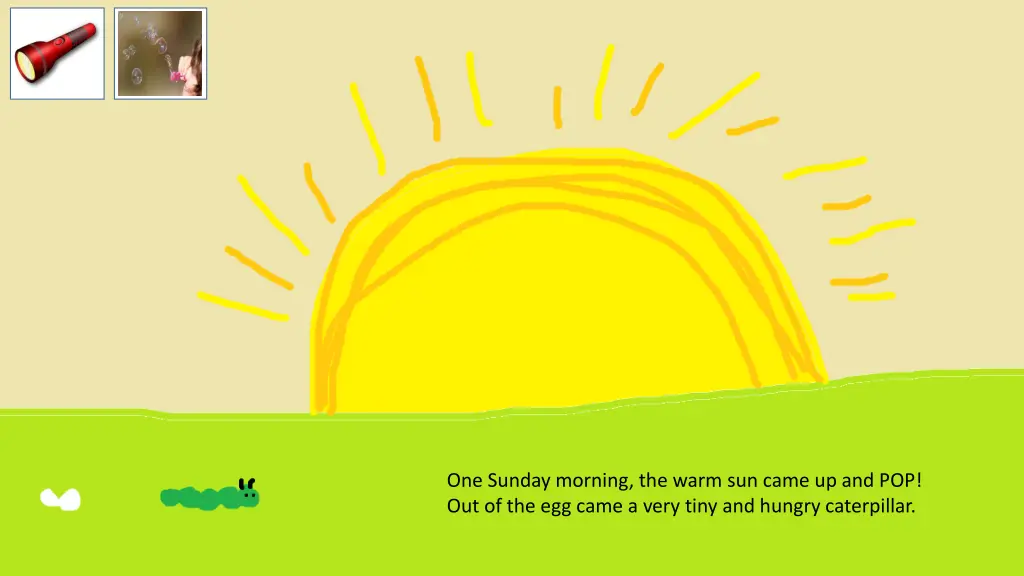 One Sunday morning, the warm sun came up and POP! Out of the egg came a very tiny and hungry caterpillar.